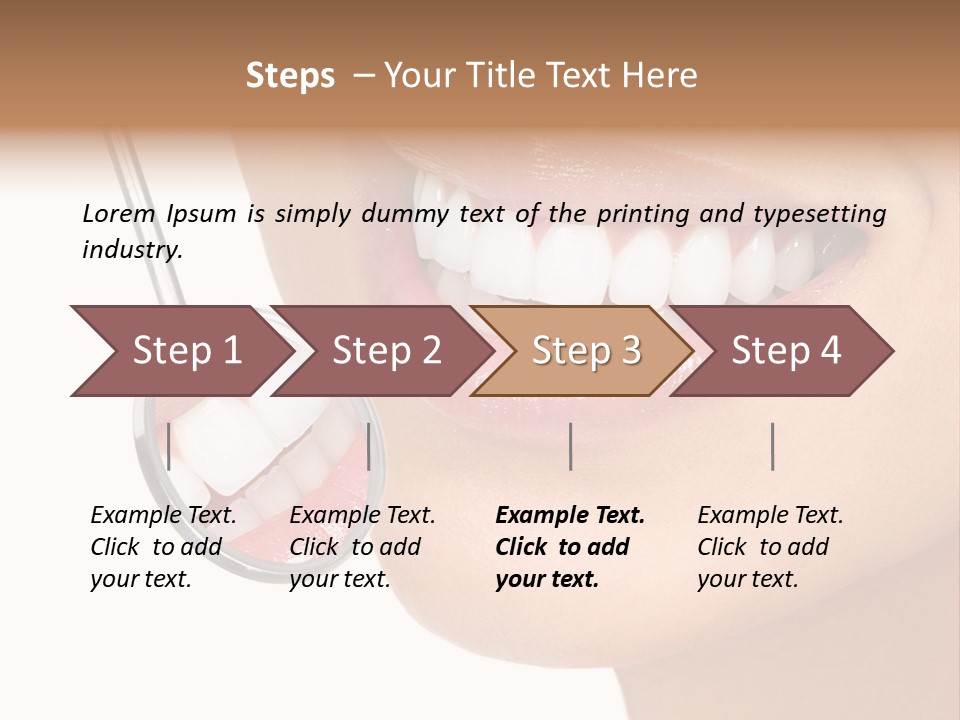 Steps – Your Title Text Here

Lorem Ipsum is simply dummy text of the printing and typesetting industry.

Step 1

Step 2

Step 3

Step 4

Example Text. Click to add your text.

Example Text. Click to add your text.

Example Text. Click to add your text.

Example Text. Click to add your text.